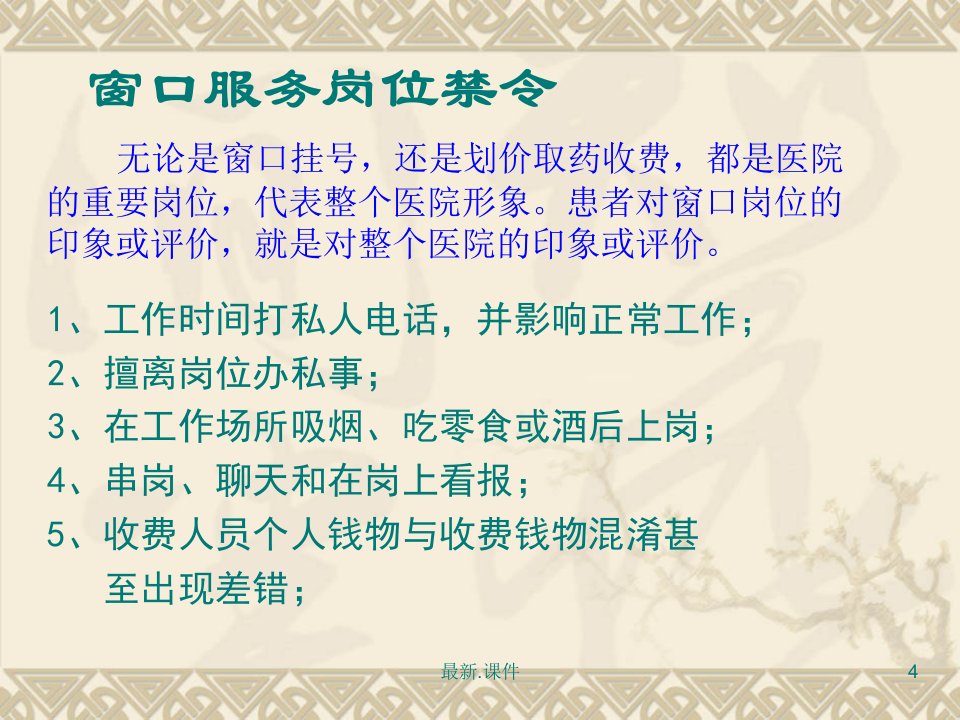 窗口服务岗位禁令

无论是窗口挂号，还是划价取药收费，都是医院的重要岗位，代表整个医院形象。患者对窗口岗位的印象或评价，就是对整个医院的印象或评价。

1、工作时间打私人电话，并影响正常工作；
2、擅离岗位办私事；
3、在工作场所吸烟、吃零食或酒后上岗；
4、串岗、聊天和在岗上看报；
5、收费人员个人钱物与收费钱物混淆甚至出现差错；

最新.课件

4